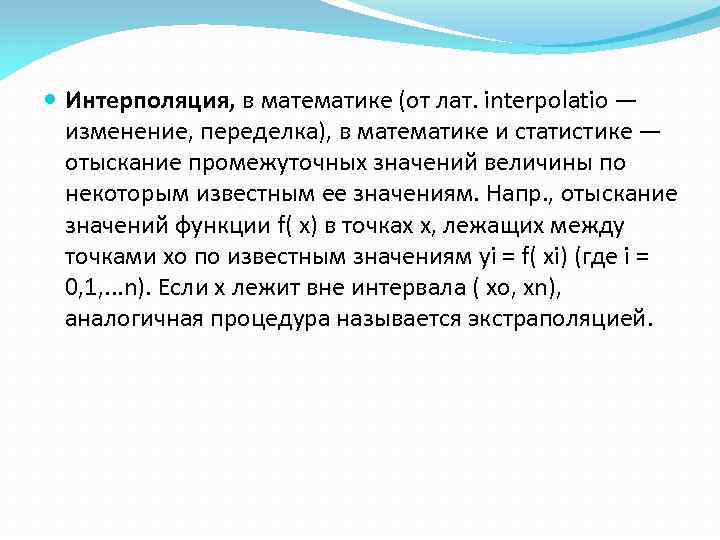 Интерполяция, в математике (от лат. interpolatio — изменение, переделка), в математике и статистике — отыскание промежуточных значений величины по некоторым известным ее значениям. Напр., отыскание значений функции f( x) в точках x, лежащих между точками xo по известным значениям yi = f( xi) (где i = 0,1,...n). Если x лежит вне интервала ( xo, xn), аналогичная процедура называется экстраполяцией.